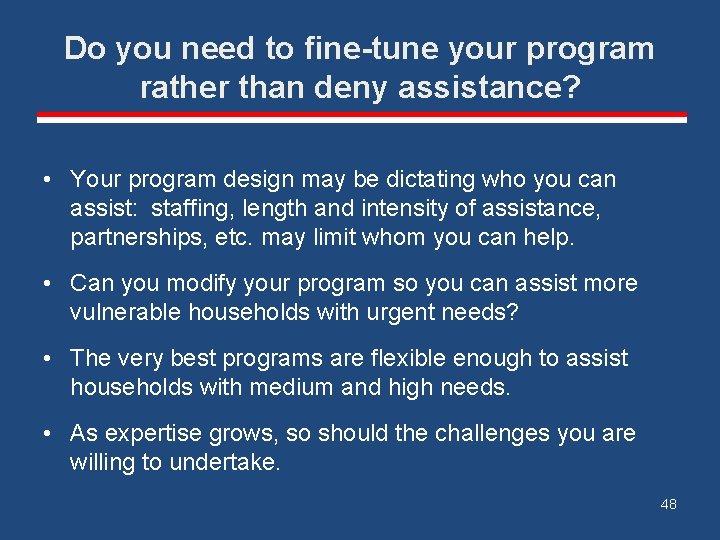 Do you need to fine-tune your program rather than deny assistance?

• Your program design may be dictating who you can assist: staffing, length and intensity of assistance, partnerships, etc. may limit whom you can help.

• Can you modify your program so you can assist more vulnerable households with urgent needs?

• The very best programs are flexible enough to assist households with medium and high needs.

• As expertise grows, so should the challenges you are willing to undertake.

48